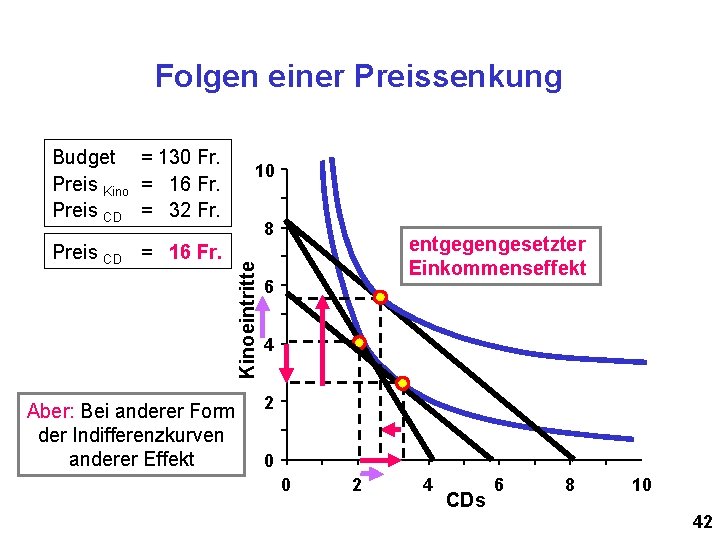 Folgen einer Preissenkung

Budget = 130 Fr.
Preis $_{Kino}$ = 16 Fr.
Preis $_{CD}$ = 32 Fr.

Preis $_{CD}$ = 16 Fr.

entgegengesetzter Einkommenseffekt

Aber: Bei anderer Form der Indifferenzkurven anderer Effekt

Kinoeintritte

10
8
6
4
2
0

0 2 4 6 8 10
CDs

42